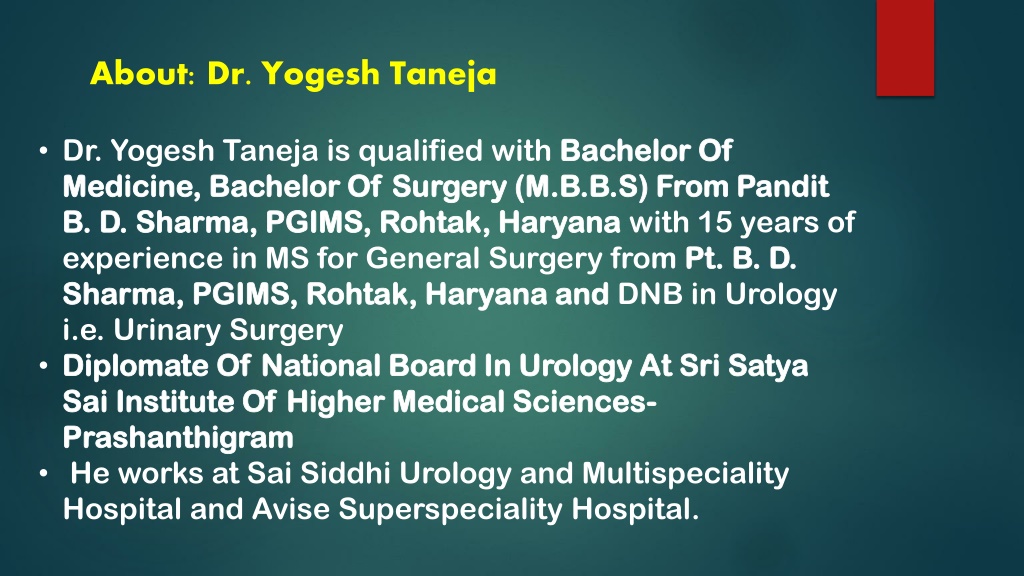 About: Dr. Yogesh Taneja

• Dr. Yogesh Taneja is qualified with Bachelor Of Medicine, Bachelor Of Surgery (M.B.B.S) From Pandit B. D. Sharma, PGIMS, Rohtak, Haryana with 15 years of experience in MS for General Surgery from Pt. B. D. Sharma, PGIMS, Rohtak, Haryana and DNB in Urology i.e. Urinary Surgery
• Diplomate Of National Board In Urology At Sri Satya Sai Institute Of Higher Medical Sciences-Prashanthigram
• He works at Sai Siddhi Urology and Multispeciality Hospital and Avise Superspeciality Hospital.